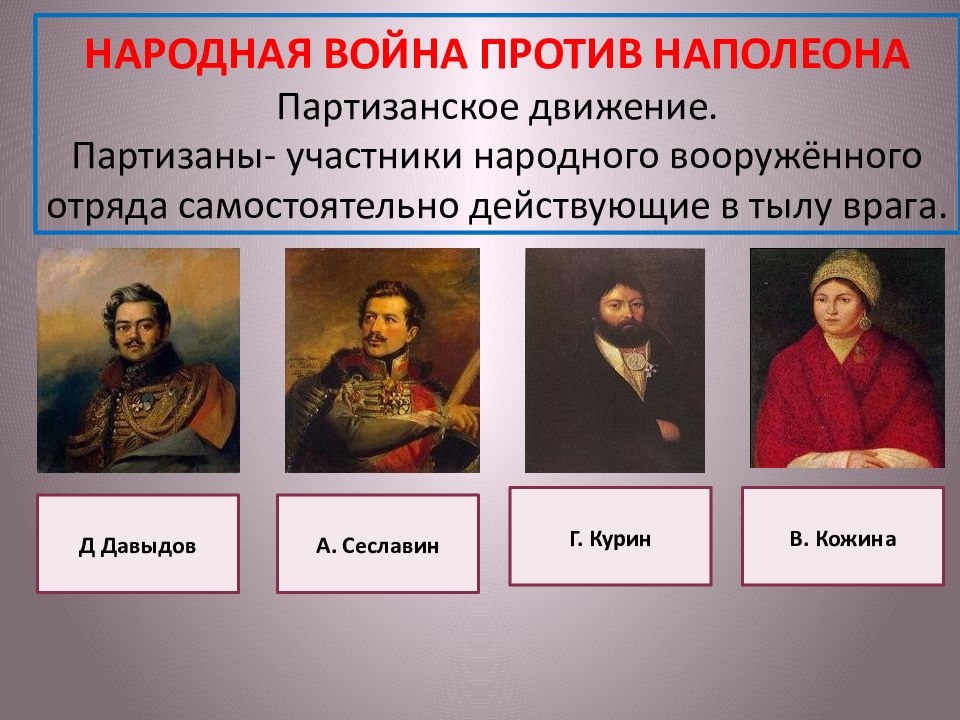 НАРОДНАЯ ВОЙНА ПРОТИВ НАПОЛЕОНА
Партизанское движение.
Партизаны- участники народного вооружённого отряда самостоятельно действующие в тылу врага.

Д Давыдов

А. Сеславин

Г. Курин

В. Кожина